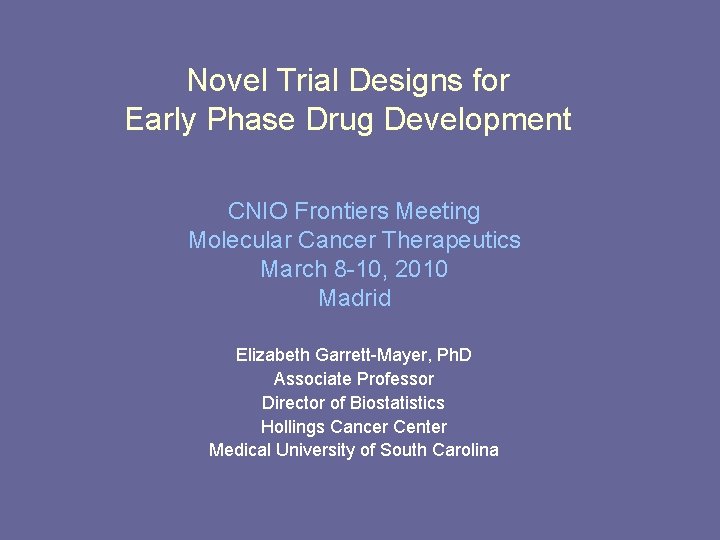 Novel Trial Designs for
Early Phase Drug Development

CNIO Frontiers Meeting
Molecular Cancer Therapeutics
March 8-10, 2010
Madrid

Elizabeth Garrett-Mayer, PhD
Associate Professor
Director of Biostatistics
Hollings Cancer Center
Medical University of South Carolina